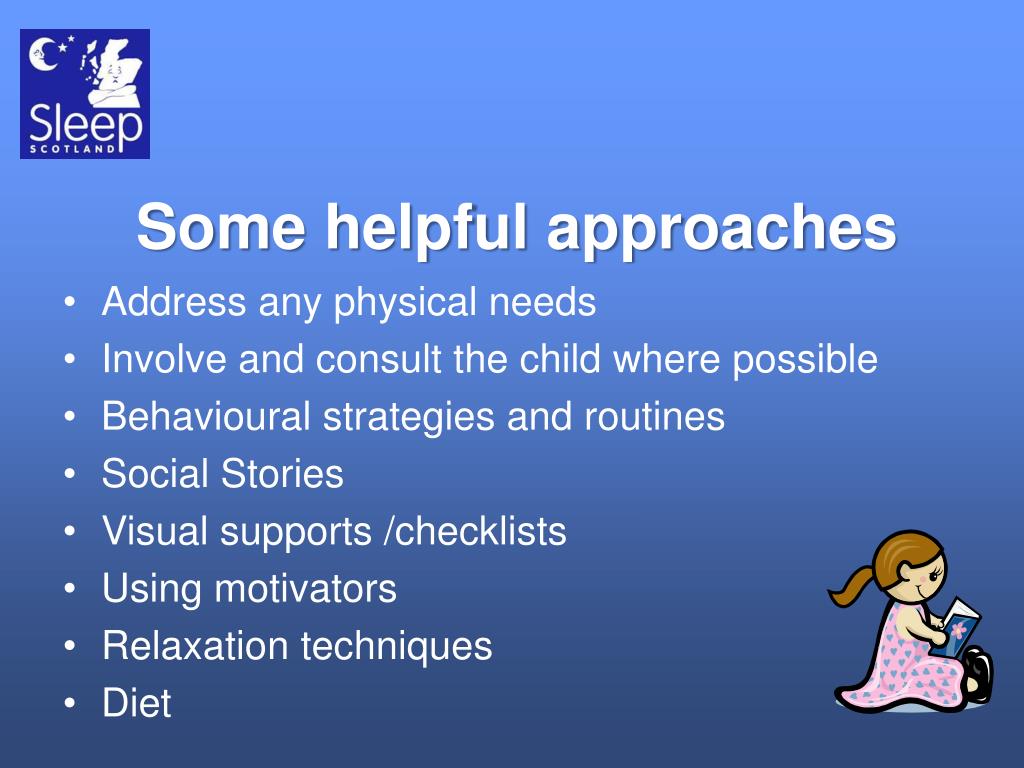 Sleep
SCOTLAND

Some helpful approaches

• Address any physical needs
• Involve and consult the child where possible
• Behavioural strategies and routines
• Social Stories
• Visual supports /checklists
• Using motivators
• Relaxation techniques
• Diet